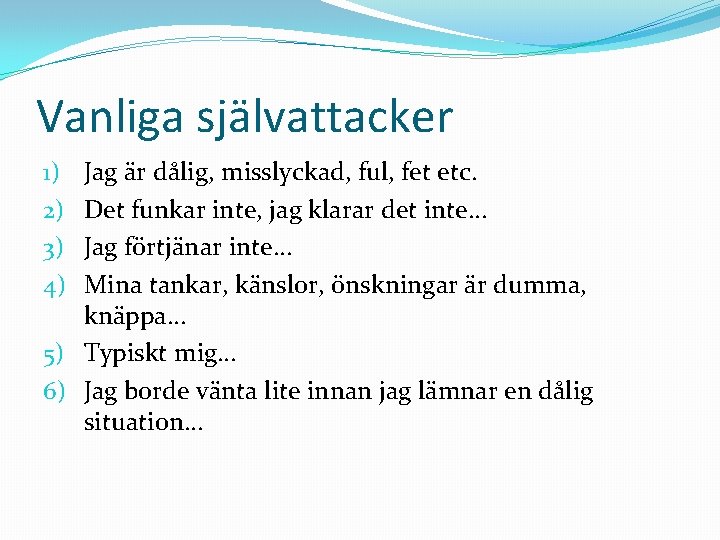 Vanliga självattacker

1) Jag är dålig, misslyckad, ful, fet etc.
2) Det funkar inte, jag klarar det inte…
3) Jag förtjänar inte…
4) Mina tankar, känslor, önskningar är dumma, knäppa…
5) Typiskt mig…
6) Jag borde vänta lite innan jag lämnar en dålig situation…